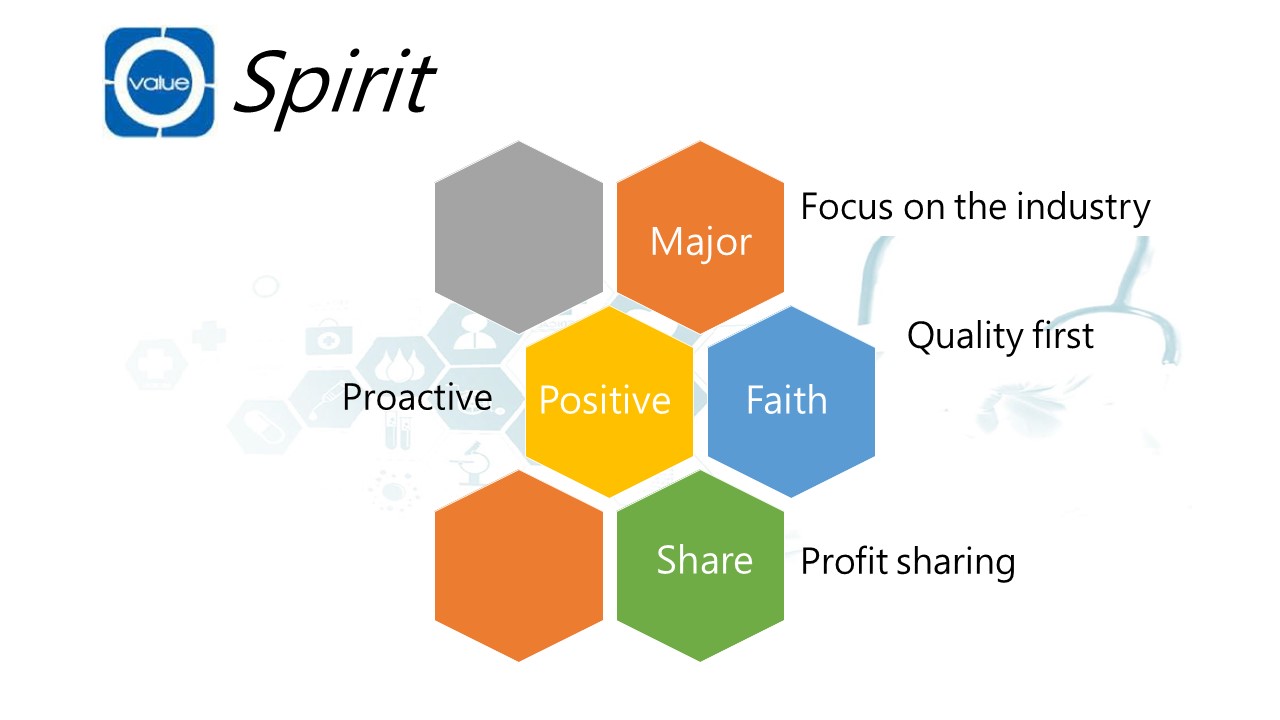 value

Spirit

Major

Focus on the industry

Quality first

Proactive

Positive

Faith

Share

Profit sharing